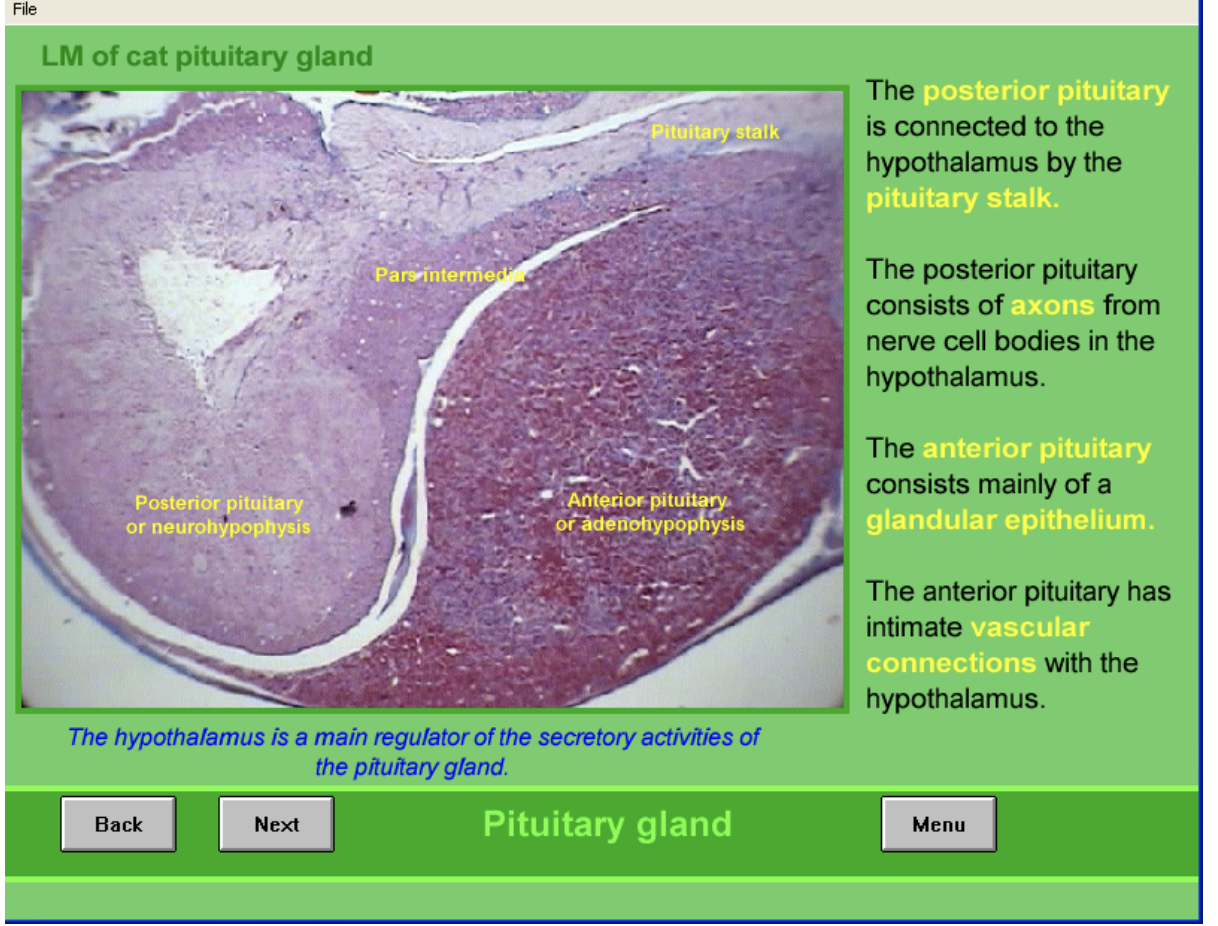 File

LM of cat pituitary gland

Pituitary stalk

Pars intermedia

Posterior pituitary or neurohypophysis

Anterior pituitary or adenohypophysis

The posterior pituitary is connected to the hypothalamus by the pituitary stalk.

The posterior pituitary consists of axons from nerve cell bodies in the hypothalamus.

The anterior pituitary consists mainly of a glandular epithelium.

The anterior pituitary has intimate vascular connections with the hypothalamus.

The hypothalamus is a main regulator of the secretory activities of the pituitary gland.

Back

Next

Pituitary gland

Menu